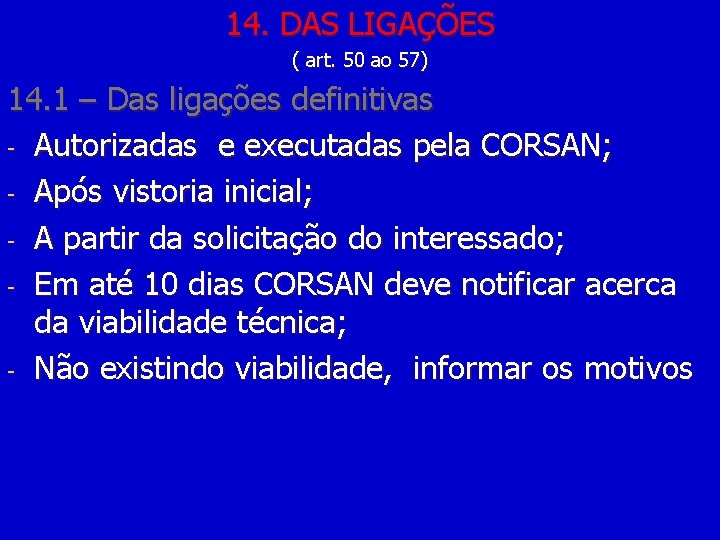 14. DAS LIGAÇÕES
( art. 50 ao 57)

14.1 – Das ligações definitivas

- Autorizadas e executadas pela CORSAN;
- Após vistoria inicial;
- A partir da solicitação do interessado;
- Em até 10 dias CORSAN deve notificar acerca da viabilidade técnica;
- Não existindo viabilidade, informar os motivos